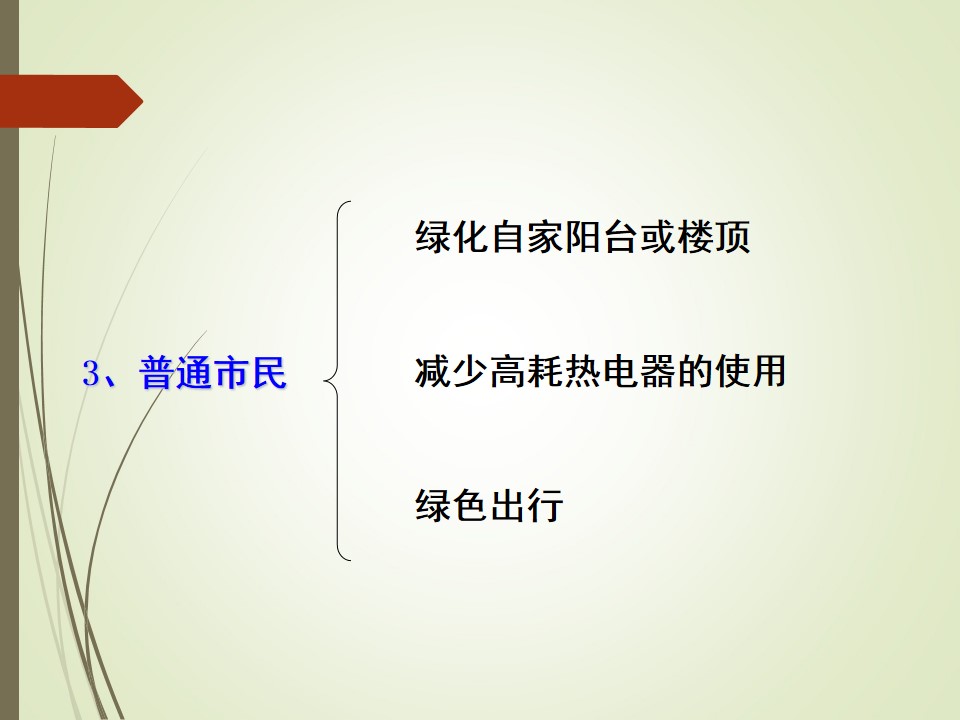 3、普通市民

绿化自家阳台或楼顶

减少高耗热电器的使用

绿色出行